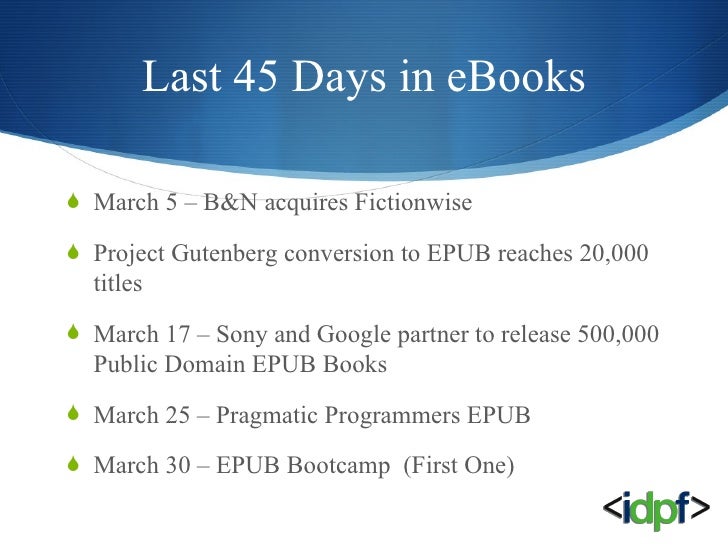 Last 45 Days in eBooks

March 5 – B&N acquires Fictionwise

Project Gutenberg conversion to EPUB reaches 20,000 titles

March 17 – Sony and Google partner to release 500,000 Public Domain EPUB Books

March 25 – Pragmatic Programmers EPUB

March 30 – EPUB Bootcamp (First One)

<idpf>